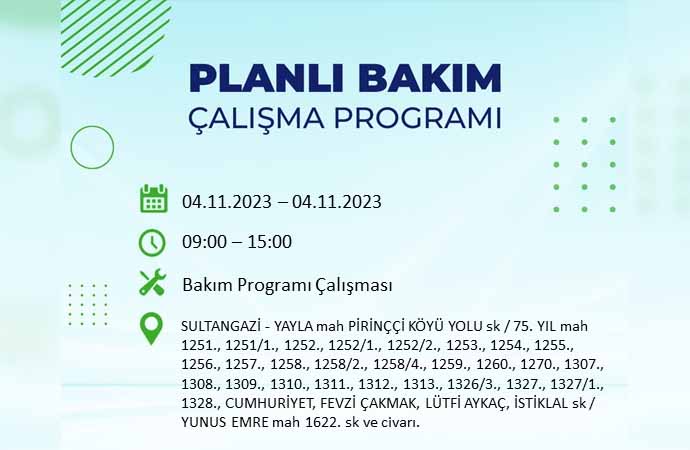 PLANLI BAKIM
ÇALIŞMA PROGRAMI

04.11.2023 – 04.11.2023

09:00 – 15:00

Bakım Programı Çalışması

SULTANGAZİ - YAYLA mah PİRİNÇÇİ KÖYÜ YOLU sk / 75. YIL mah 1251., 1251/1., 1252., 1252/1., 1252/2., 1253., 1254., 1255., 1256., 1257., 1258., 1258/2., 1258/4., 1259., 1260., 1270., 1307., 1308., 1309., 1310., 1311., 1312., 1313., 1326/3., 1327., 1327/1., 1328., CUMHURİYET, FEVZİ ÇAKMAK, LÜTFİ AYKAÇ, İSTİKLAL sk / YUNUS EMRE mah 1622. sk ve civarı.